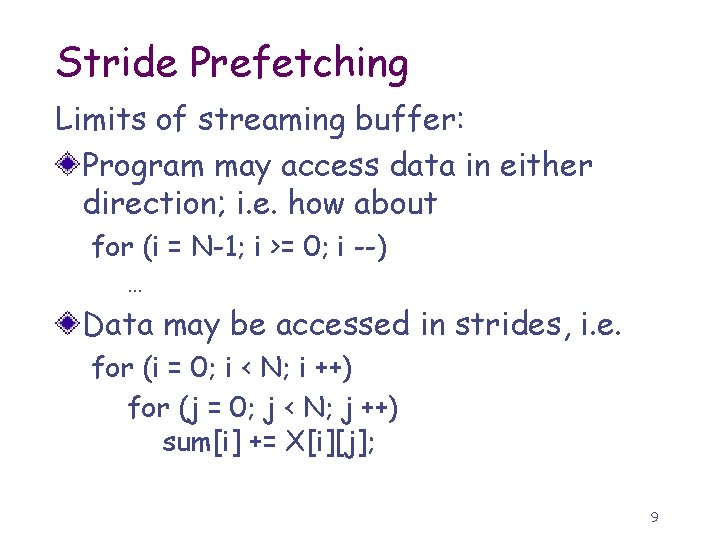 Stride Prefetching

Limits of streaming buffer:

Program may access data in either direction; i.e. how about

for (i = N-1; i >= 0; i --)

…

Data may be accessed in strides, i.e.

for (i = 0; i < N; i ++)

for (j = 0; j < N; j ++)

sum[i] += X[i][j];

9